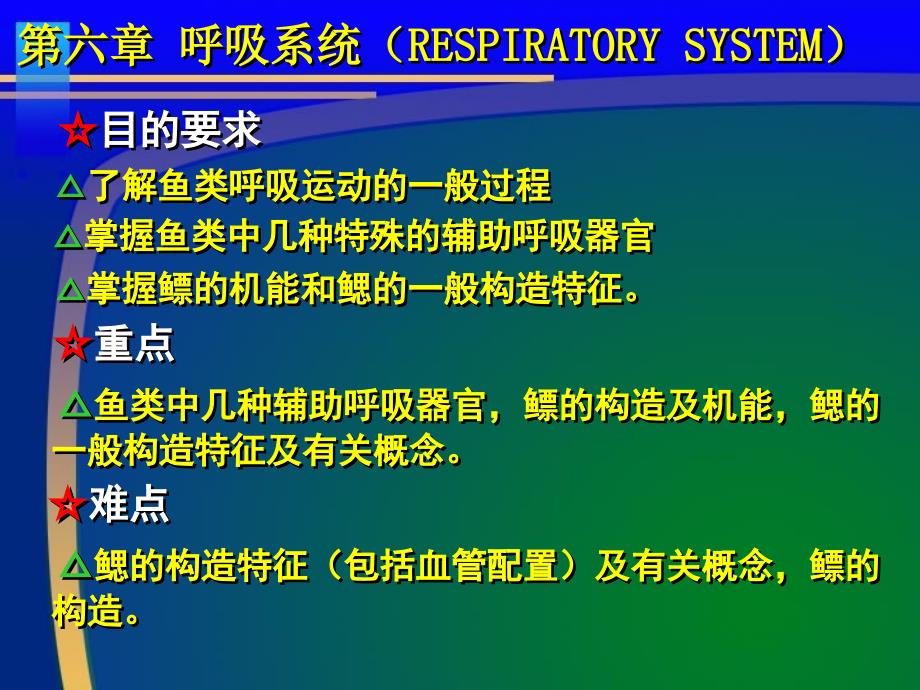 第六章 呼吸系统（RESPIRATORY SYSTEM）

☆目的要求

△了解鱼类呼吸运动的一般过程

△掌握鱼类中几种特殊的辅助呼吸器官

△掌握鳔的机能和鳃的一般构造特征。

☆重点

△鱼类中几种辅助呼吸器官，鳔的构造及机能，鳃的一般构造特征及有关概念。

☆难点

△鳃的构造特征（包括血管配置）及有关概念，鳔的构造。